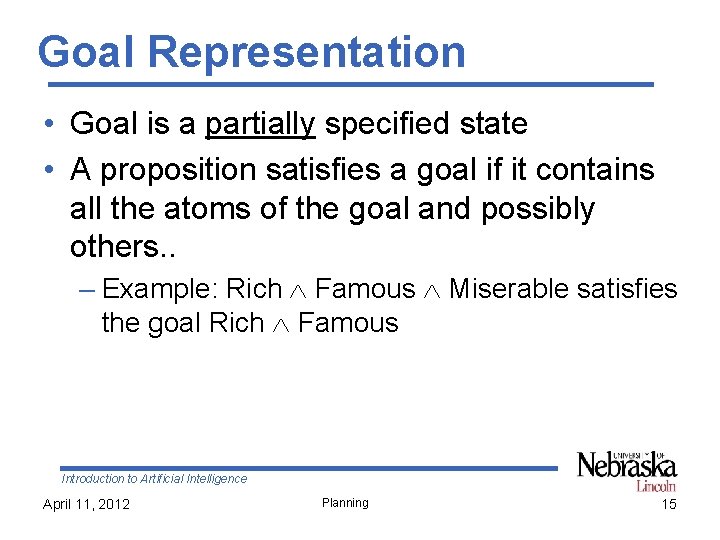 Goal Representation

• Goal is a partially specified state

• A proposition satisfies a goal if it contains all the atoms of the goal and possibly others..

– Example: Rich $\wedge$ Famous $\wedge$ Miserable satisfies the goal Rich $\wedge$ Famous

Introduction to Artificial Intelligence

UNIVERSITY OF Nebraska Lincoln

April 11, 2012

Planning

15